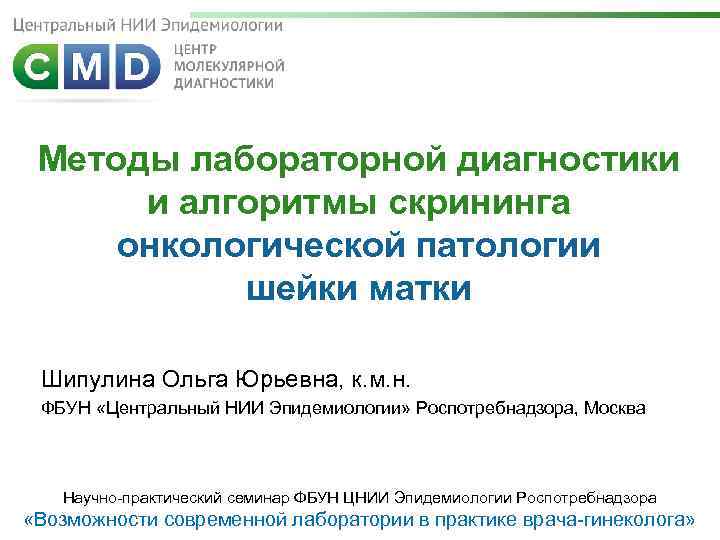 Центральный НИИ Эпидемиологии

CMD

ЦЕНТР МОЛЕКУЛЯРНОЙ ДИАГНОСТИКИ

Методы лабораторной диагностики и алгоритмы скрининга онкологической патологии шейки матки

Шипулина Ольга Юрьевна, к.м.н.

ФБУН «Центральный НИИ Эпидемиологии» Роспотребнадзора, Москва

Научно-практический семинар ФБУН ЦНИИ Эпидемиологии Роспотребнадзора

«Возможности современной лаборатории в практике врача-гинеколога»